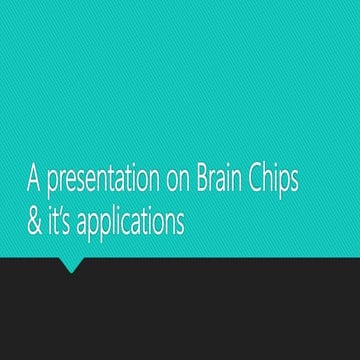 A presentation on Brain Chips & it's applications